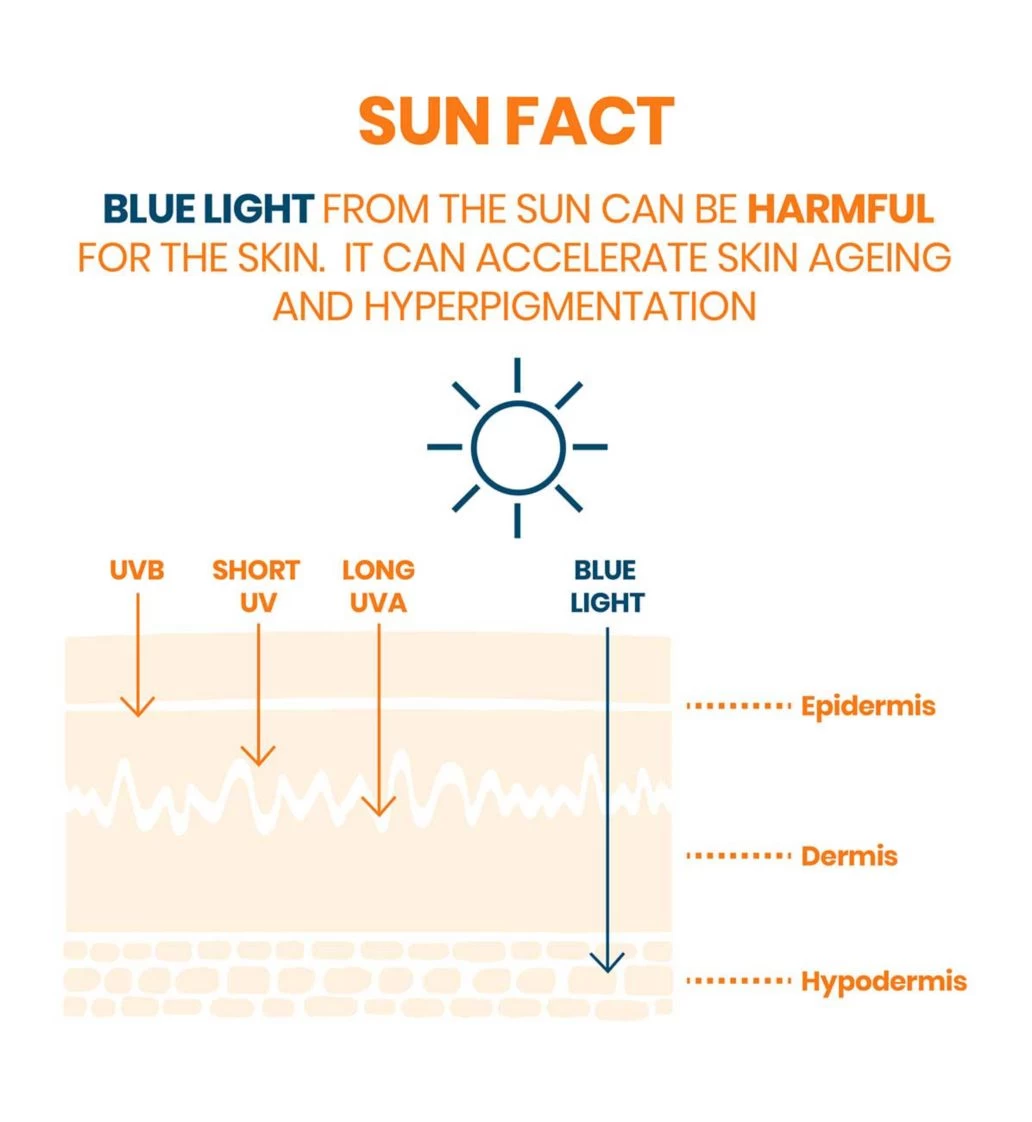 SUN FACT

BLUE LIGHT FROM THE SUN CAN BE HARMFUL FOR THE SKIN. IT CAN ACCELERATE SKIN AGEING AND HYPERPIGMENTATION

UVB

SHORT UV

LONG UVA

BLUE LIGHT

Epidermis

Dermis

Hypodermis